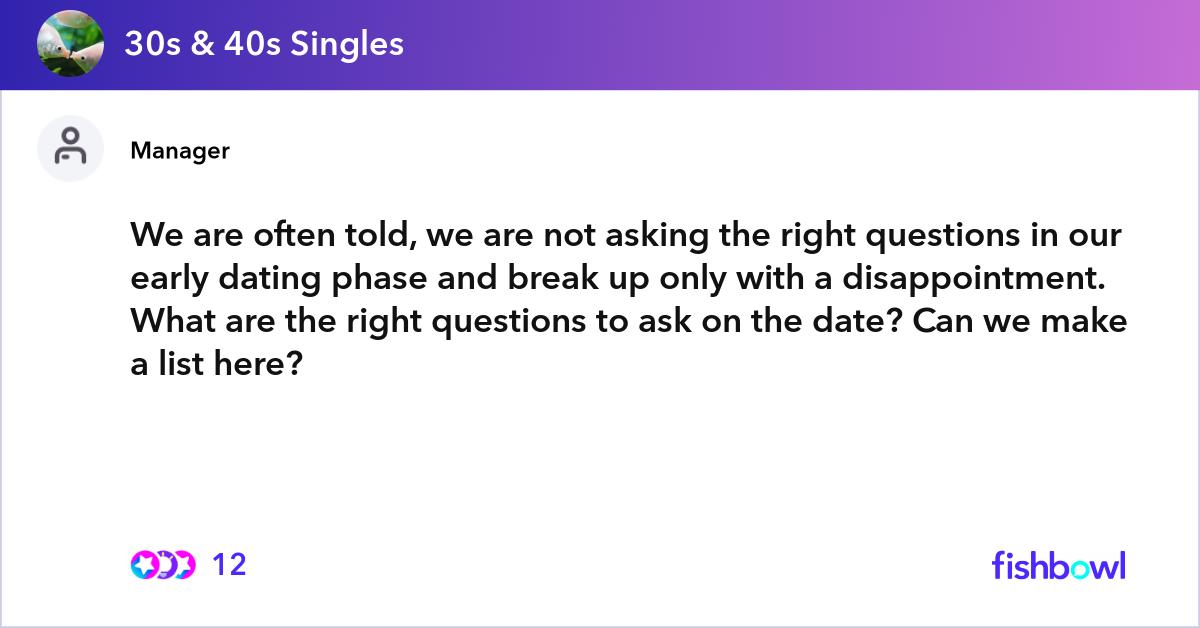 30s & 40s Singles

Manager

We are often told, we are not asking the right questions in our early dating phase and break up only with a disappointment. What are the right questions to ask on the date? Can we make a list here?

12

fishbowl